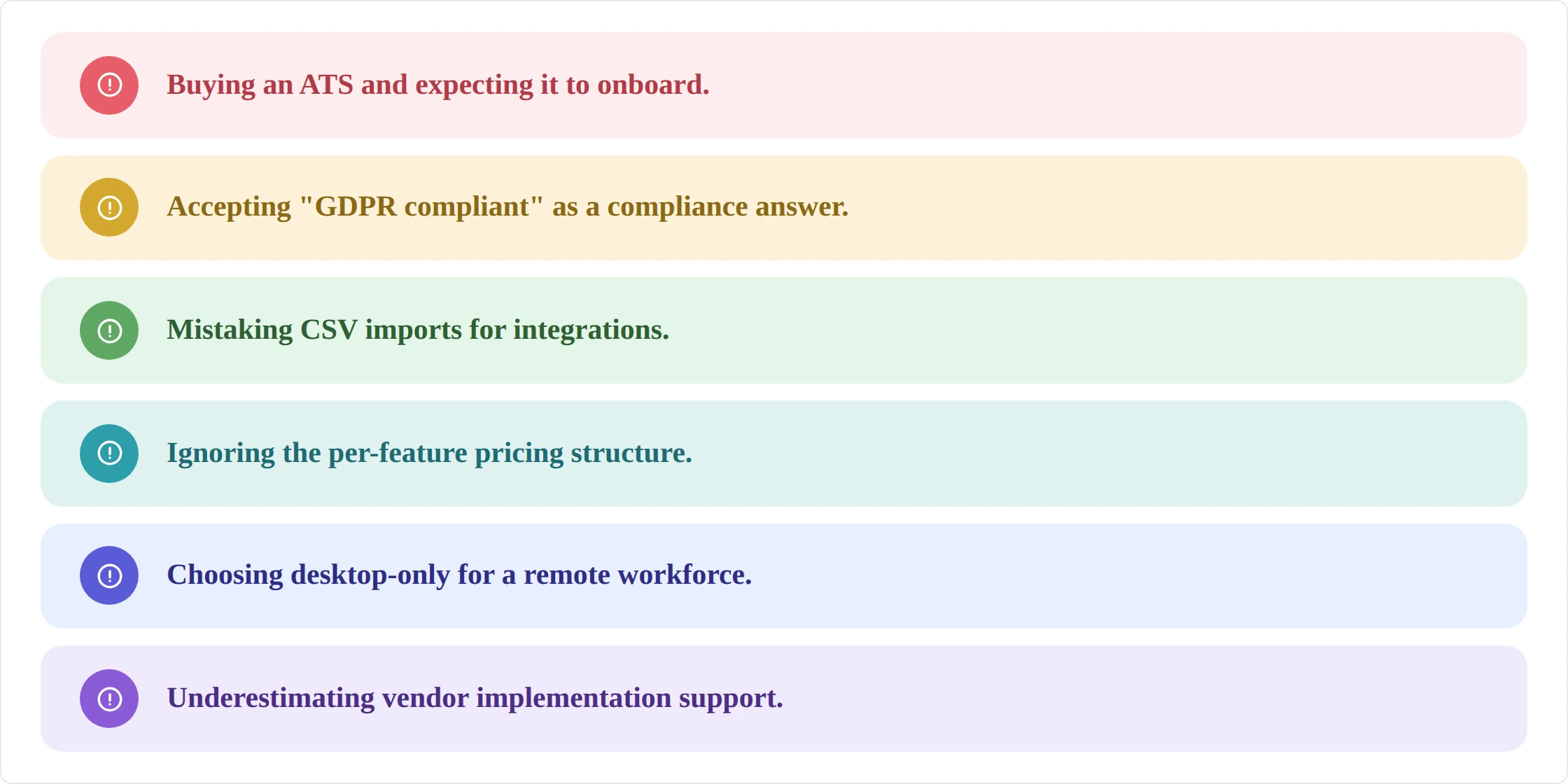 Buying an ATS and expecting it to onboard.

Accepting "GDPR compliant" as a compliance answer.

Mistaking CSV imports for integrations.

Ignoring the per-feature pricing structure.

Choosing desktop-only for a remote workforce.

Underestimating vendor implementation support.